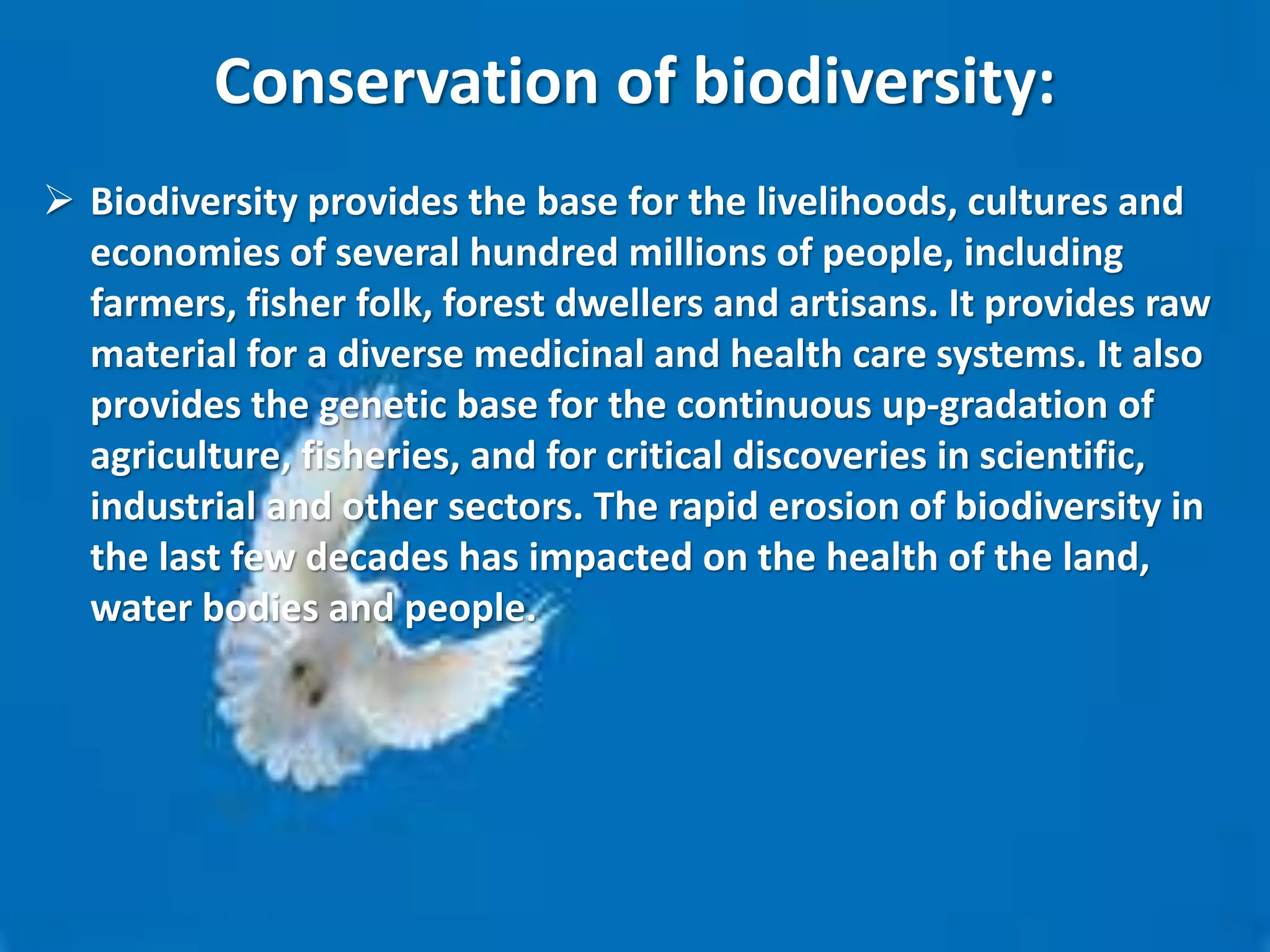 Conservation of biodiversity:

➢ Biodiversity provides the base for the livelihoods, cultures and economies of several hundred millions of people, including farmers, fisher folk, forest dwellers and artisans. It provides raw material for a diverse medicinal and health care systems. It also provides the genetic base for the continuous up-gradation of agriculture, fisheries, and for critical discoveries in scientific, industrial and other sectors. The rapid erosion of biodiversity in the last few decades has impacted on the health of the land, water bodies and people.